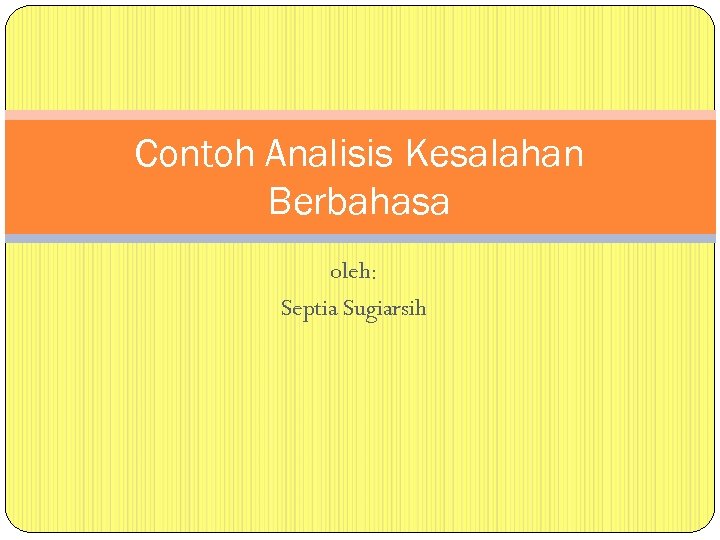 Contoh Analisis Kesalahan Berbahasa

oleh:

Septia Sugiarsih